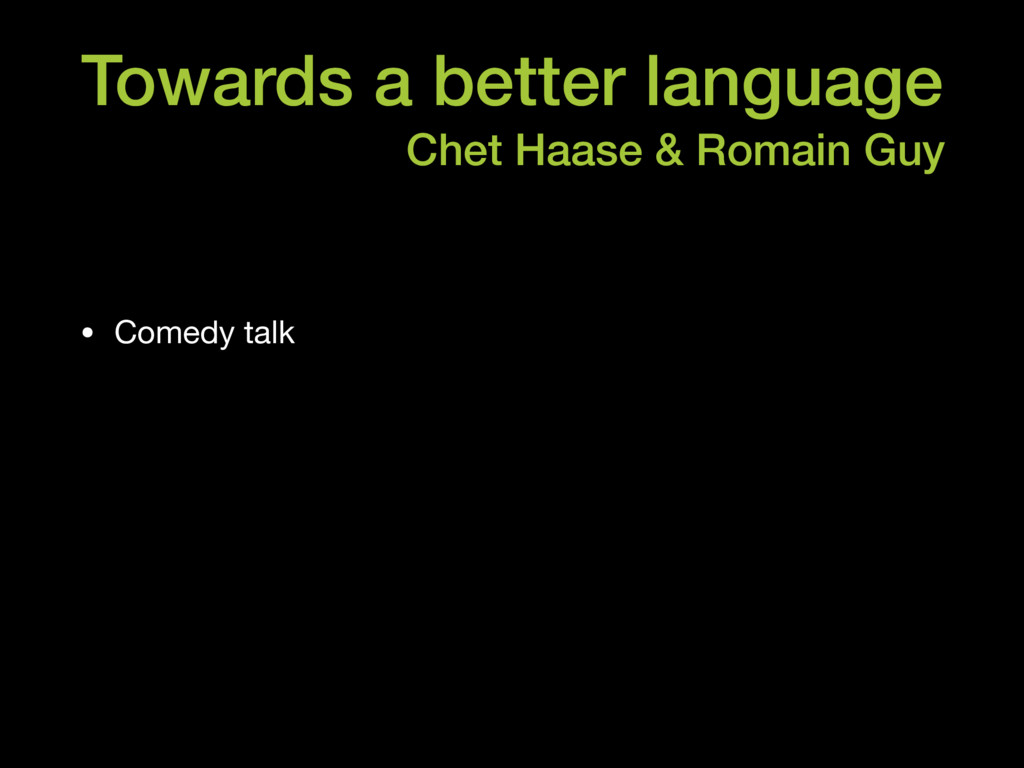 Towards a better language
Chet Haase & Romain Guy

• Comedy talk